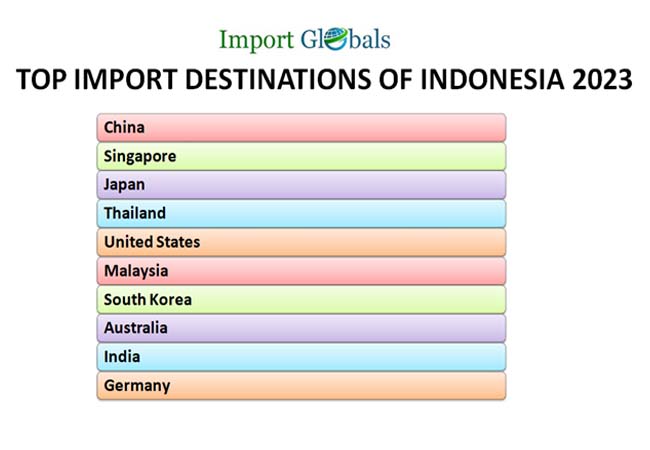 Import Globals

TOP IMPORT DESTINATIONS OF INDONESIA 2023

China
Singapore
Japan
Thailand
United States
Malaysia
South Korea
Australia
India
Germany